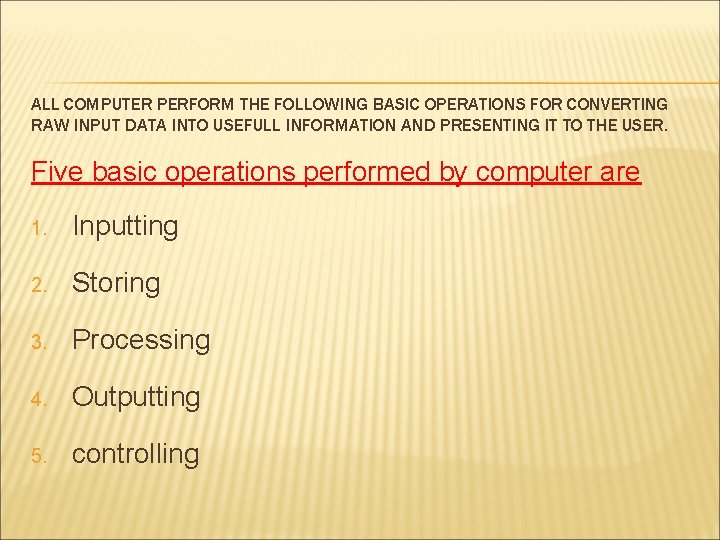 ALL COMPUTER PERFORM THE FOLLOWING BASIC OPERATIONS FOR CONVERTING RAW INPUT DATA INTO USEFULL INFORMATION AND PRESENTING IT TO THE USER.

Five basic operations performed by computer are

1. Inputting
2. Storing
3. Processing
4. Outputting
5. controlling